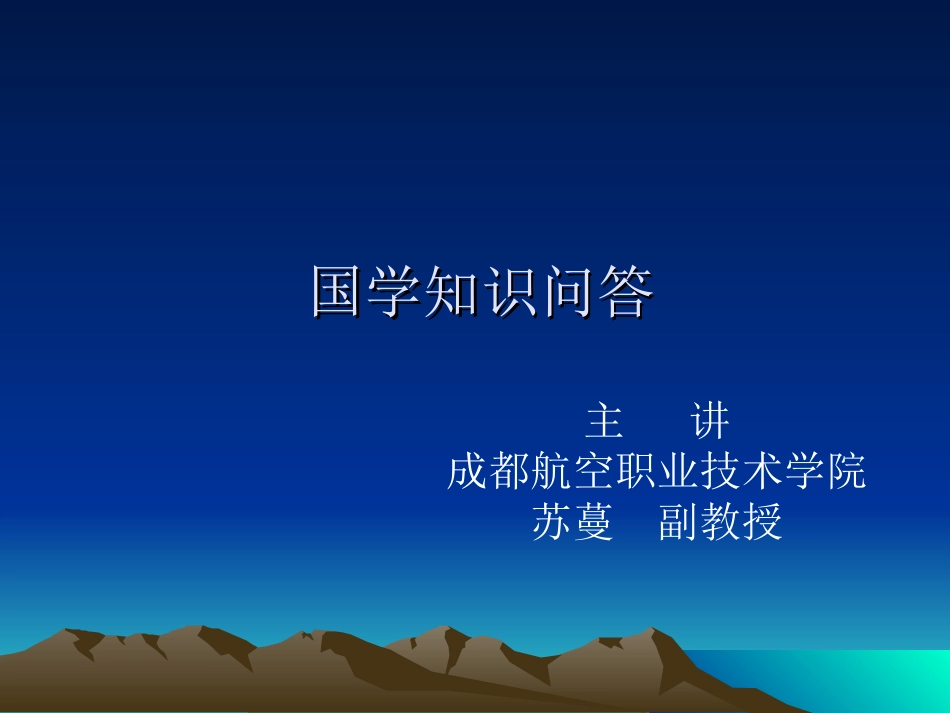 国学知识问答

主　讲
成都航空职业技术学院
苏蔓　副教授